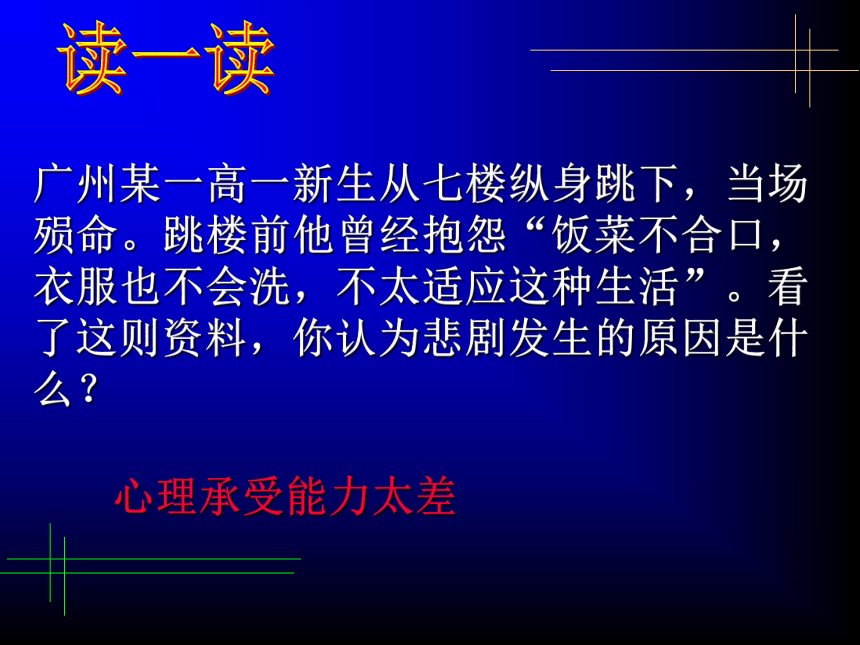 读一读

广州某一高一新生从七楼纵身跳下，当场殒命。跳楼前他曾经抱怨“饭菜不合口，衣服也不会洗，不太适应这种生活”。看了这则资料，你认为悲剧发生的原因是什么？

心理承受能力太差